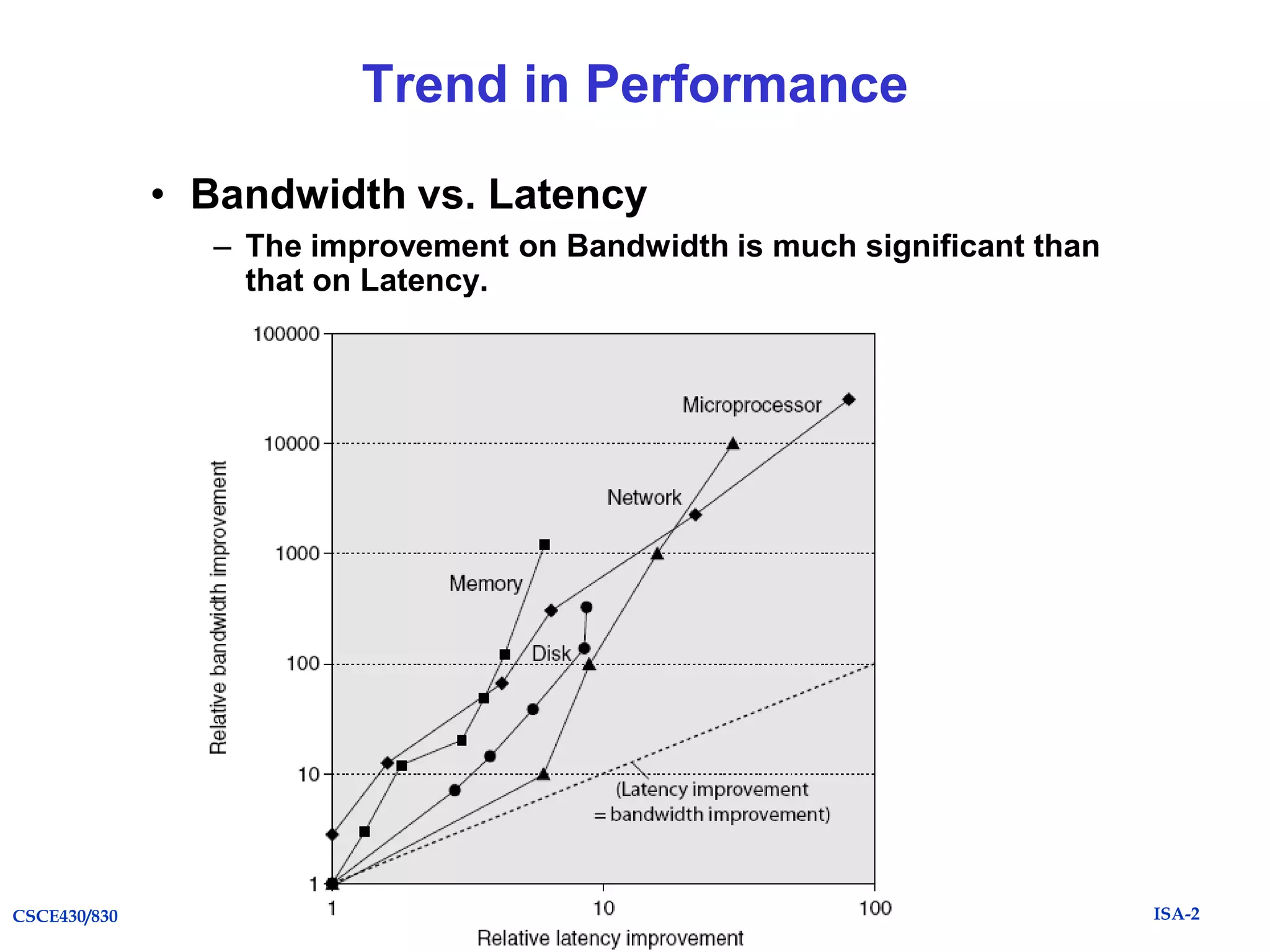 Trend in Performance

• Bandwidth vs. Latency

– The improvement on Bandwidth is much significant than that on Latency.

100000
10000
1000
100
10
1
Relative bandwidth improvement
Microprocessor
Network
Memory
Disk
(Latency improvement = bandwidth improvement)
1
10
100
Relative latency improvement

CSCE430/830

ISA-2